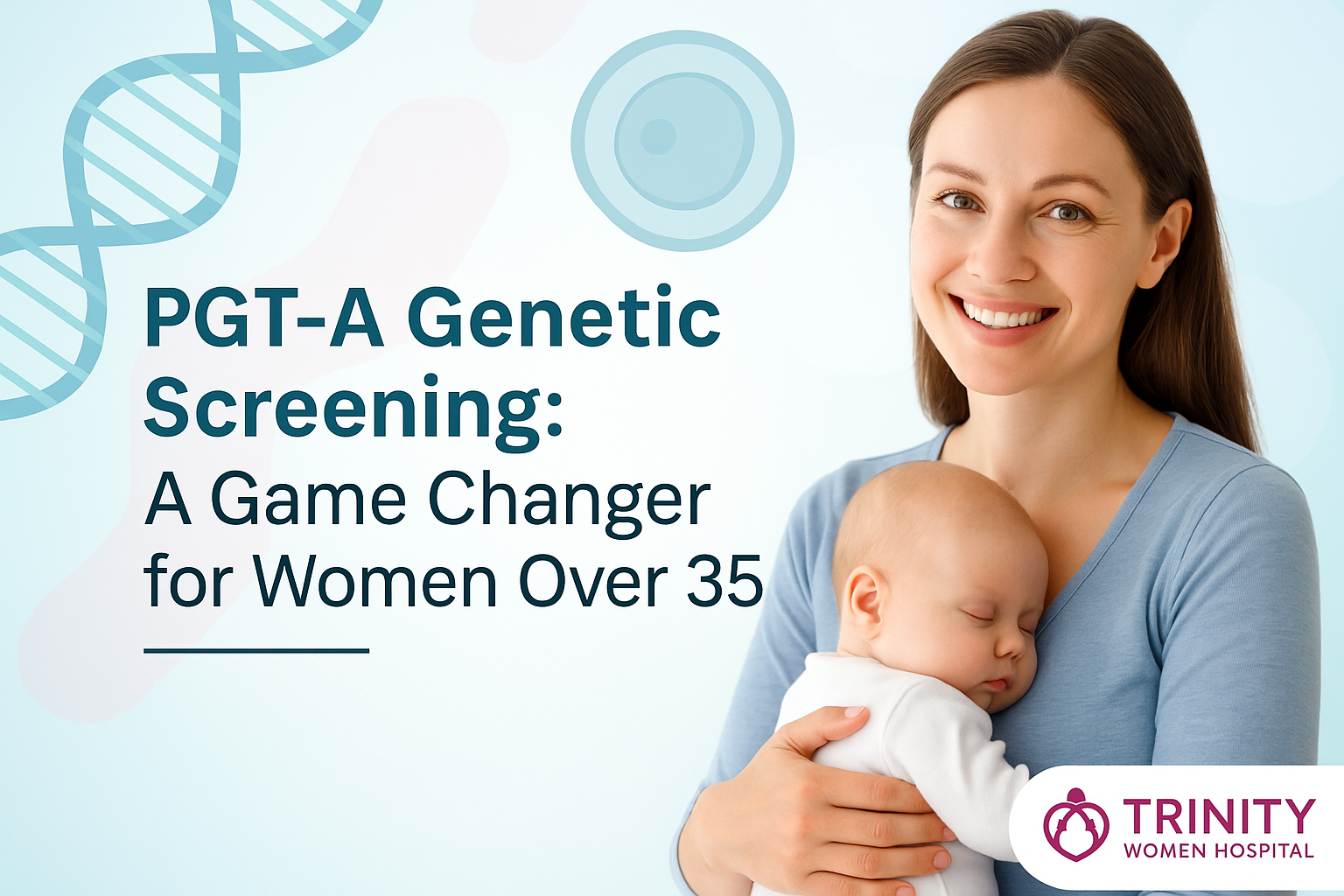 PGT-A Genetic Screening:
A Game Changer for Women Over 35

TRINITY
WOMEN HOSPITAL